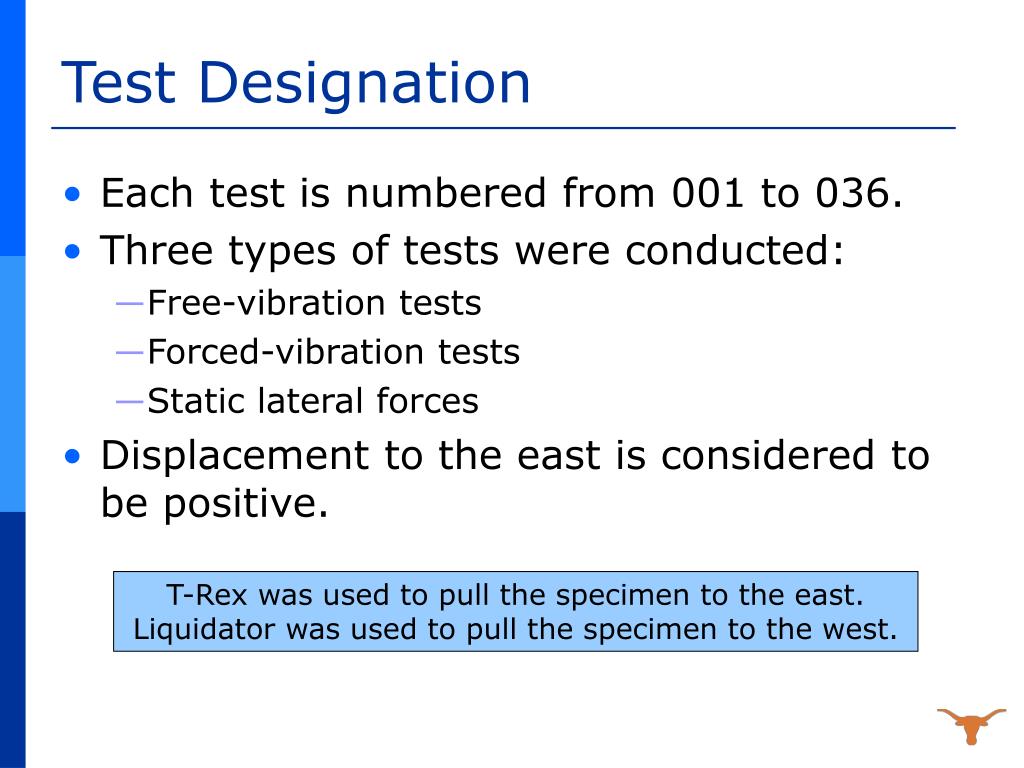 Test Designation

• Each test is numbered from 001 to 036.
• Three types of tests were conducted:
—Free-vibration tests
—Forced-vibration tests
—Static lateral forces
• Displacement to the east is considered to be positive.

T-Rex was used to pull the specimen to the east.
Liquidator was used to pull the specimen to the west.